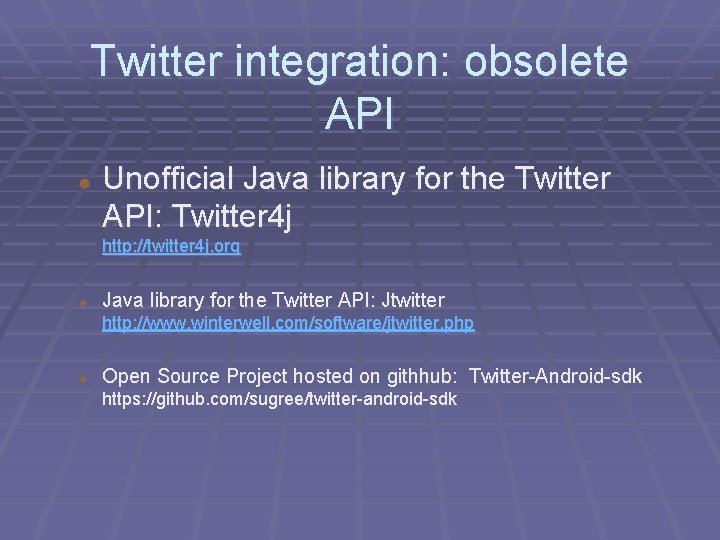 Twitter integration: obsolete API

• Unofficial Java library for the Twitter API: Twitter4j
http://twitter4j.org

• Java library for the Twitter API: Jtwitter
http://www.winterwell.com/software/jtwitter.php

• Open Source Project hosted on githhub: Twitter-Android-sdk
https://github.com/sugree/twitter-android-sdk